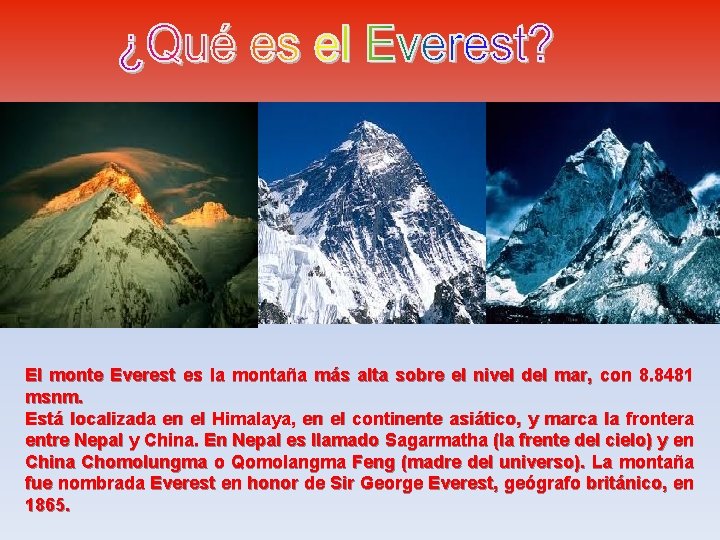 ¿Qué es el Everest?

El monte Everest es la montaña más alta sobre el nivel del mar, con 8.8481 msnm.
Está localizada en el Himalaya, en el continente asiático, y marca la frontera entre Nepal y China. En Nepal es llamado Sagarmatha (la frente del cielo) y en China Chomolungma o Qomolangma Feng (madre del universo). La montaña fue nombrada Everest en honor de Sir George Everest, geógrafo británico, en 1865.